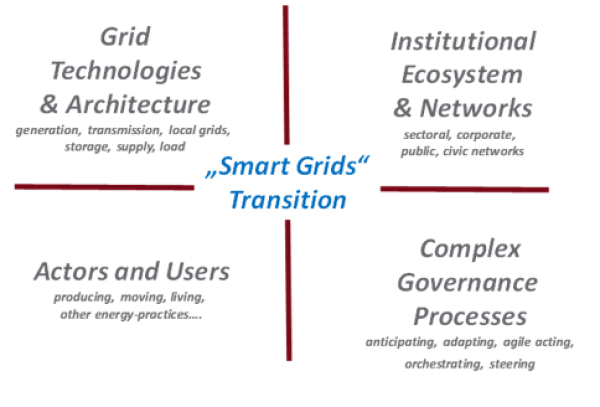 Grid Technologies & Architecture
generation, transmission, local grids, storage, supply, load

Institutional Ecosystem & Networks
sectoral, corporate, public, civic networks

„Smart Grids“ Transition

Actors and Users
producing, moving, living, other energy-practices….

Complex Governance Processes
anticipating, adapting, agile acting, orchestrating, steering